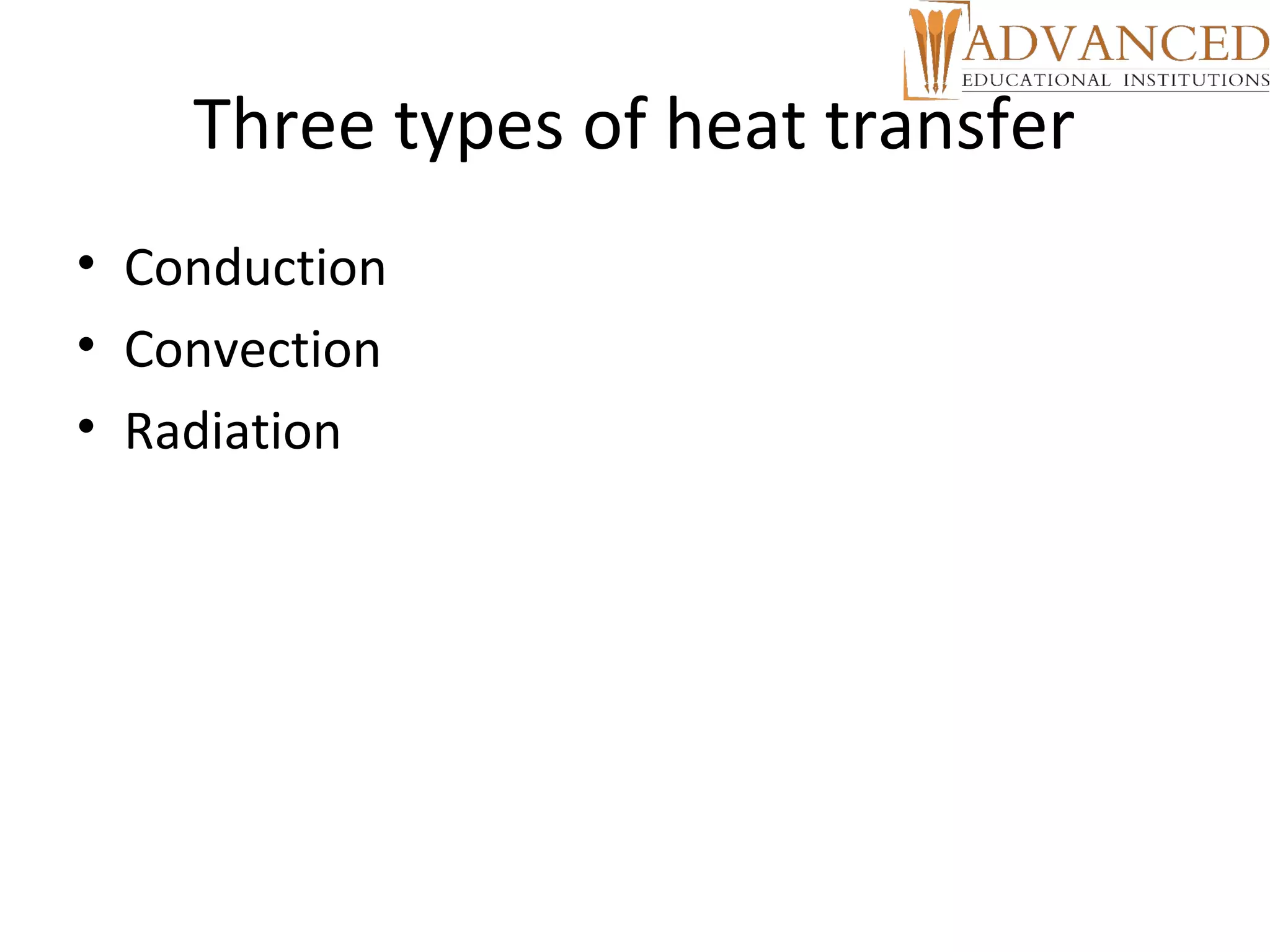 ADVANCED
EDUCATIONAL INSTITUTIONS

Three types of heat transfer

• Conduction
• Convection
• Radiation